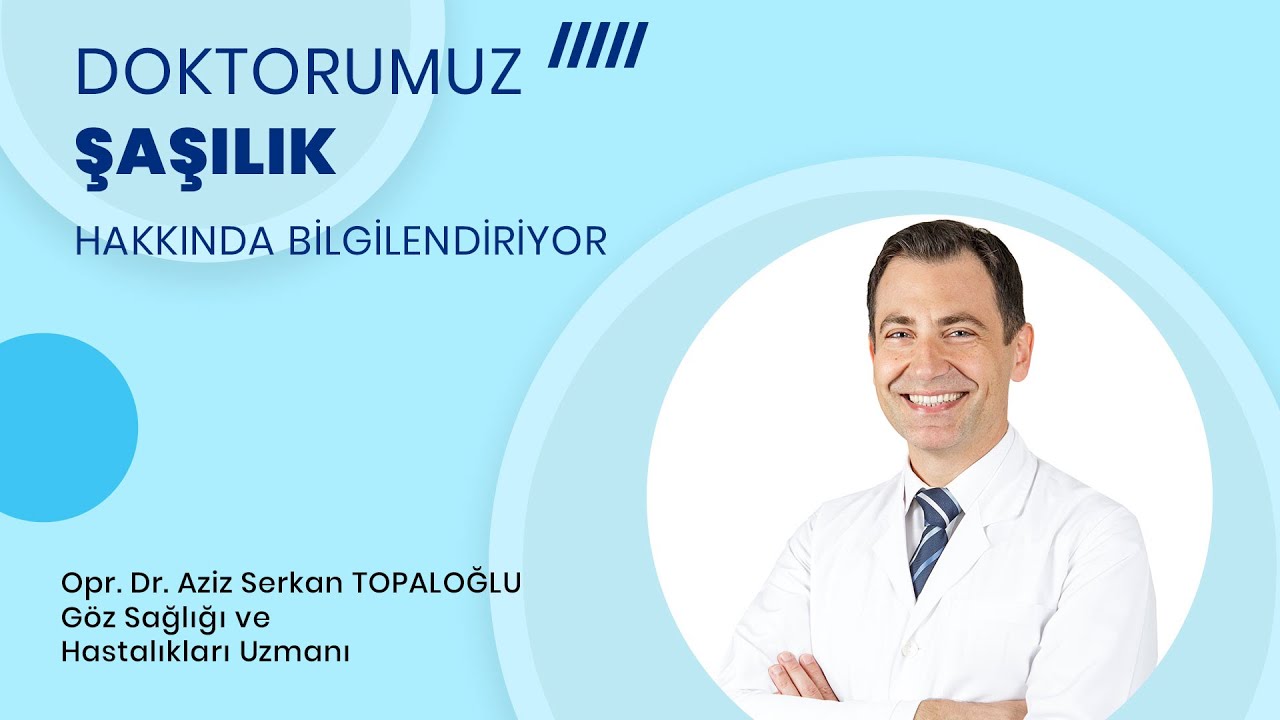 DOKTORUMUZ
ŞAŞILIK
HAKKINDA BİLGİLENDİRİYOR

Opr. Dr. Aziz Serkan TOPALOĞLU
Göz Sağlığı ve
Hastalıkları Uzmanı